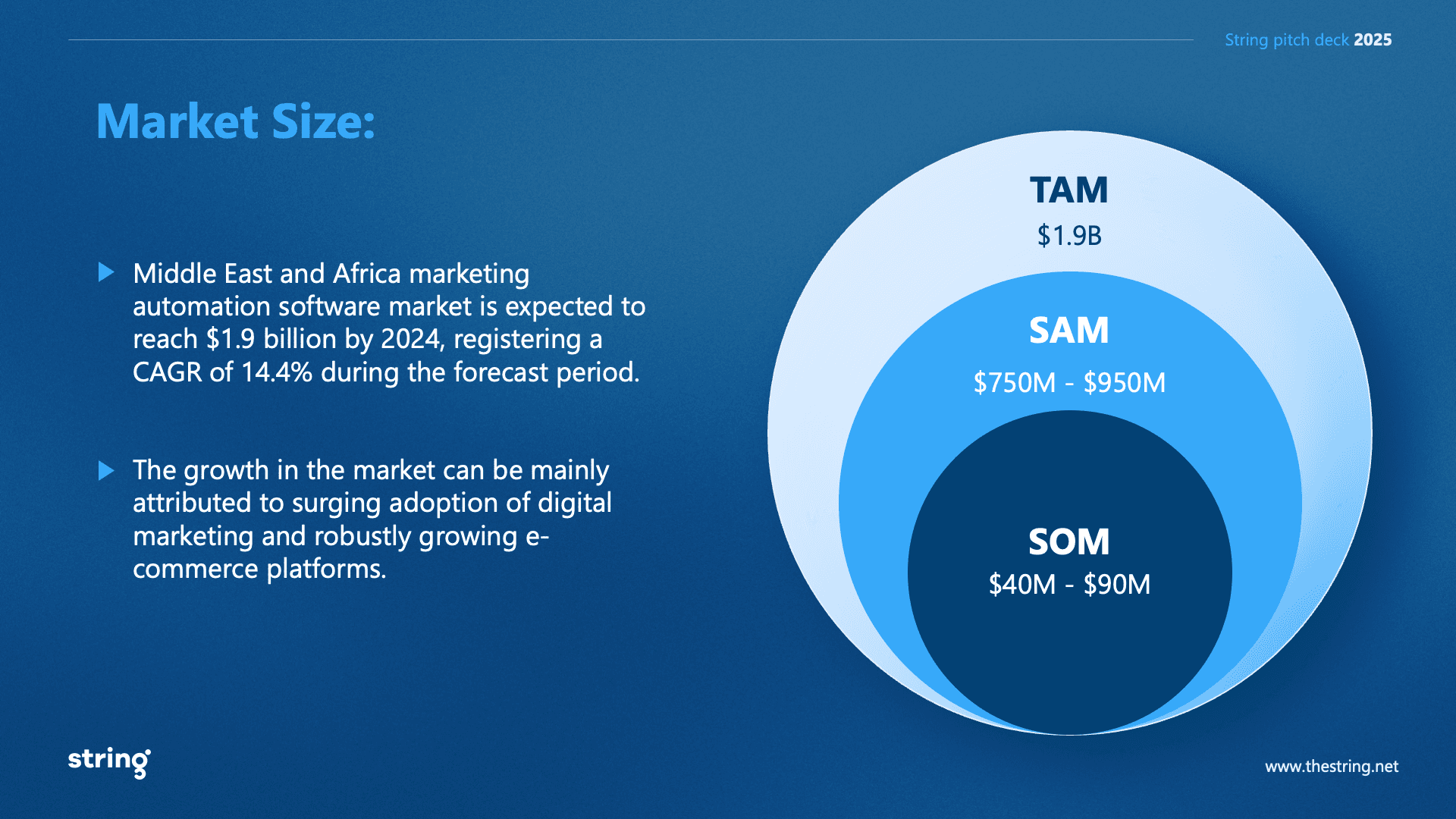 String pitch deck 2025

Market Size:

Middle East and Africa marketing automation software market is expected to reach \$1.9 billion by 2024, registering a CAGR of 14.4% during the forecast period.

The growth in the market can be mainly attributed to surging adoption of digital marketing and robustly growing e-commerce platforms.

TAM
\$1.9B

SAM
\$750M - \$950M

SOM
\$40M - \$90M

string

www.thestring.net